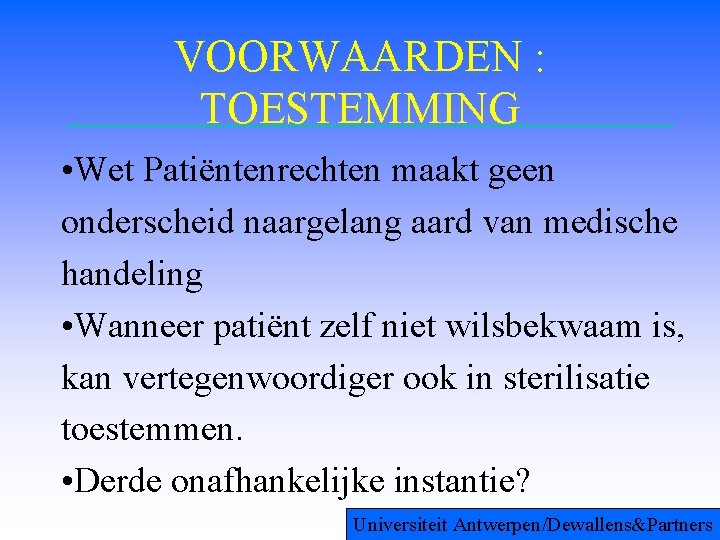 VOORWAARDEN : TOESTEMMING

•Wet Patiëntenrechten maakt geen onderscheid naargelang aard van medische handeling

•Wanneer patiënt zelf niet wilsbekwaam is, kan vertegenwoordiger ook in sterilisatie toestemmen.

•Derde onafhankelijke instantie?

Universiteit Antwerpen/Dewallens&Partners